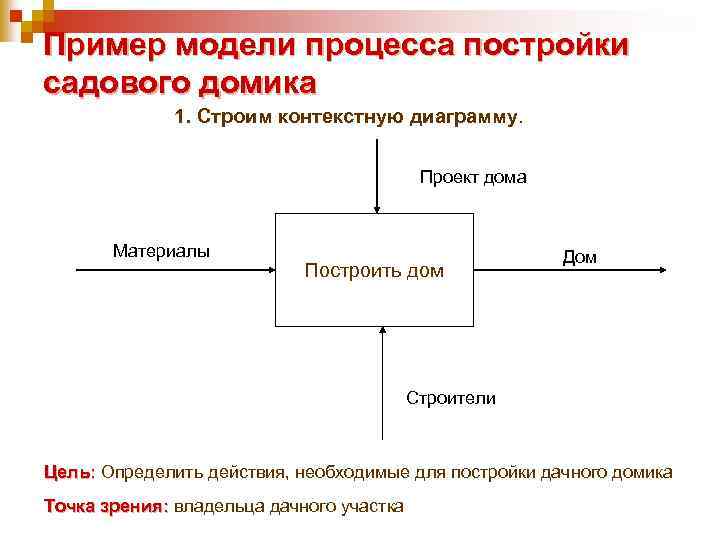 Пример модели процесса постройки садового домика

1. Строим контекстную диаграмму.

Проект дома

Материалы

Построить дом

Дом

Строители

Цель: Определить действия, необходимые для постройки дачного домика

Точка зрения: владельца дачного участка